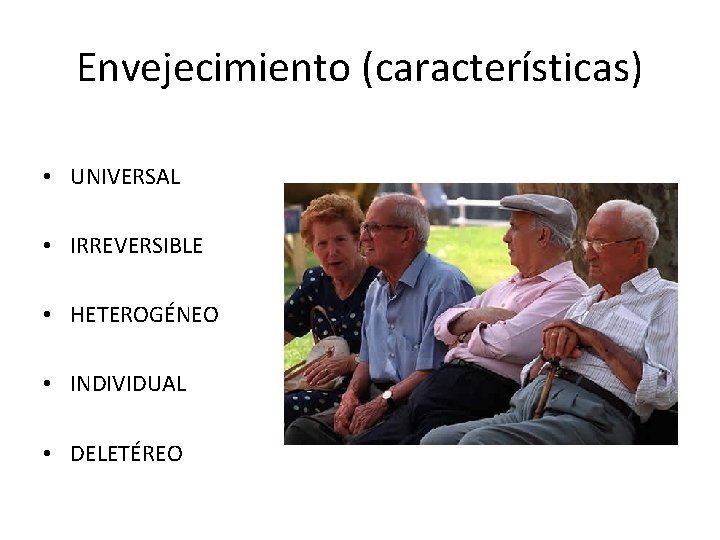 Envejecimiento (características)

• UNIVERSAL
• IRREVERSIBLE
• HETEROGÉNEO
• INDIVIDUAL
• DELETÉREO